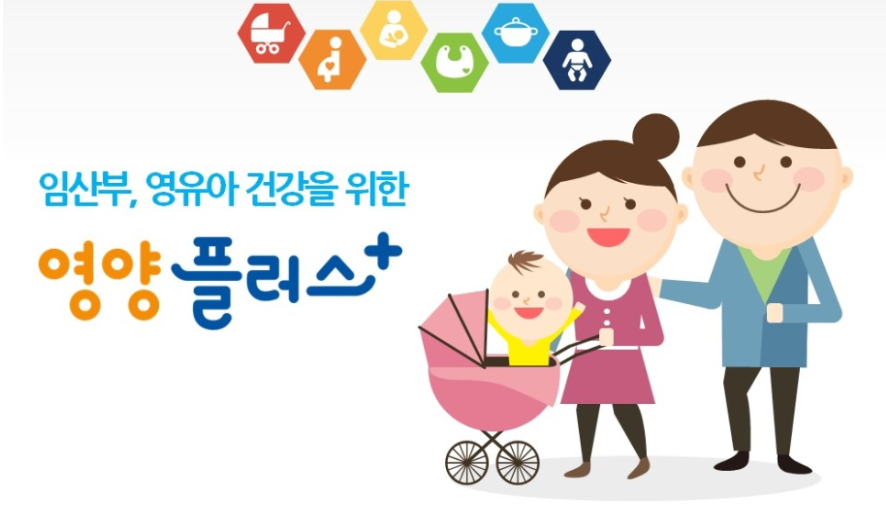 임산부, 영유아 건강을 위한
영양 플러스+